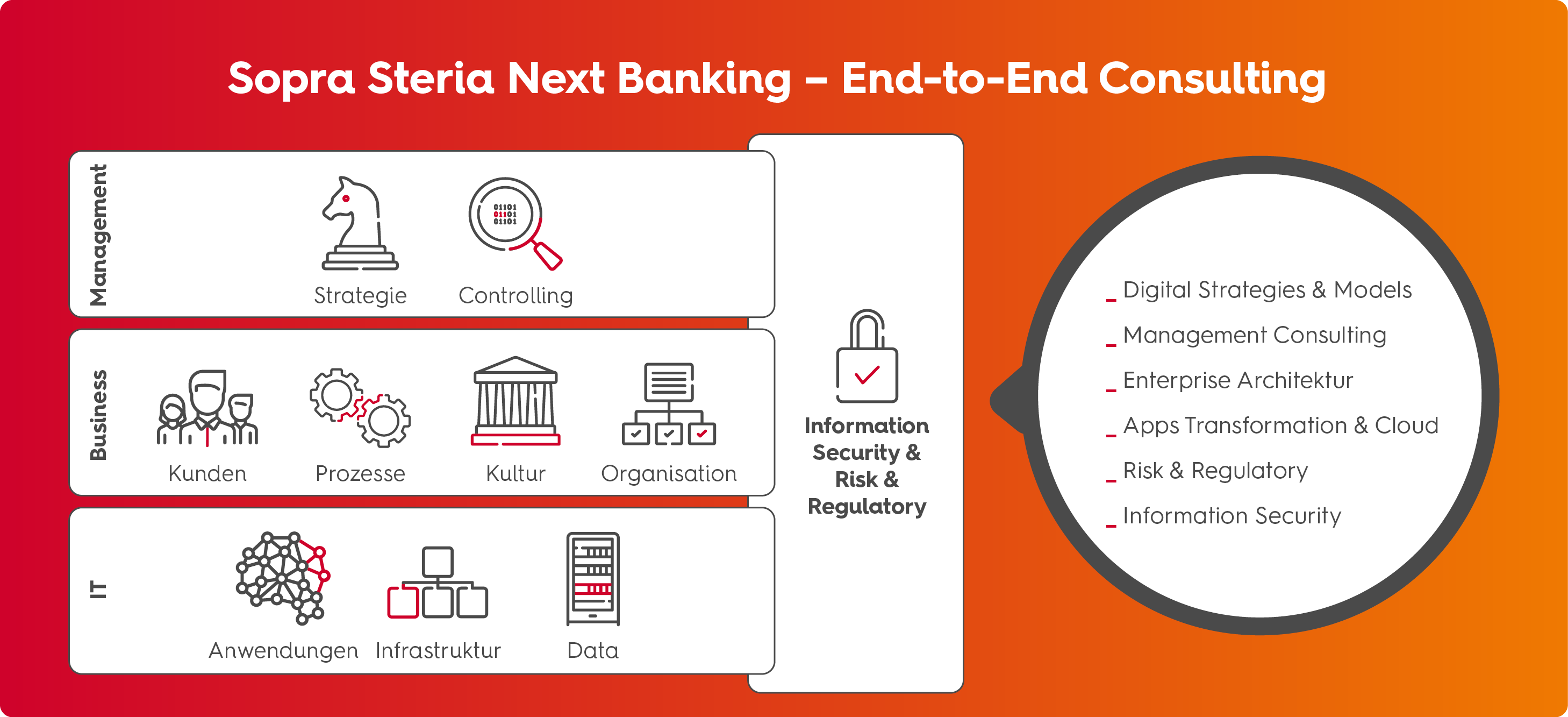 Sopra Steria Next Banking – End-to-End Consulting

Management

01101
01101
01101

Strategie Controlling

Business

Kunden Prozesse Kultur Organisation

IT

Anwendungen Infrastruktur Data

Information Security & Risk & Regulatory

_ Digital Strategies & Models
_ Management Consulting
_ Enterprise Architektur
_ Apps Transformation & Cloud
_ Risk & Regulatory
_ Information Security